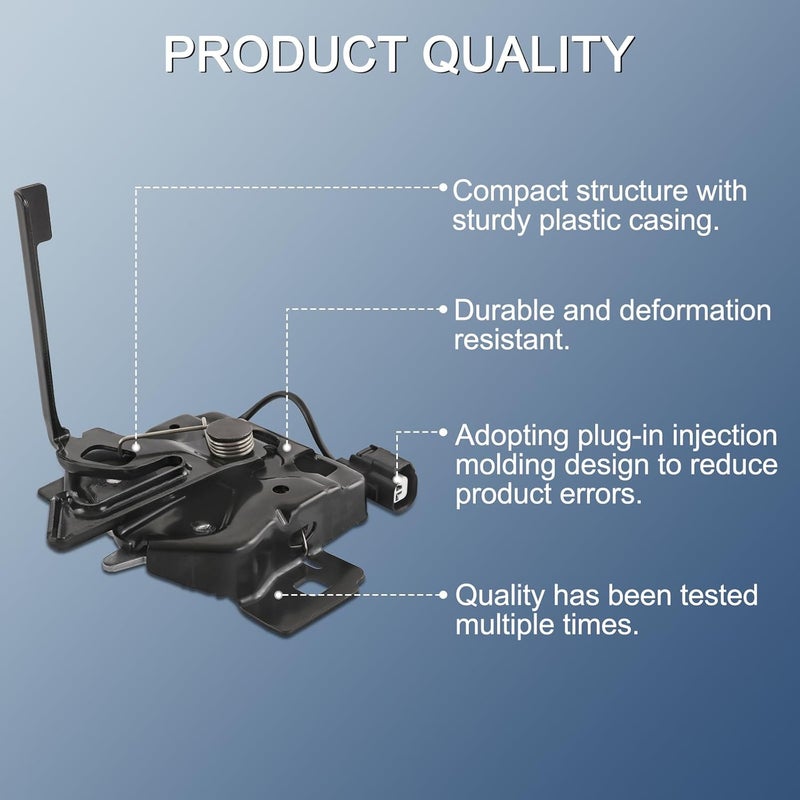 PRODUCT QUALITY

Compact structure with sturdy plastic casing.

Durable and deformation resistant.

Adopting plug-in injection molding design to reduce product errors.

Quality has been tested multiple times.